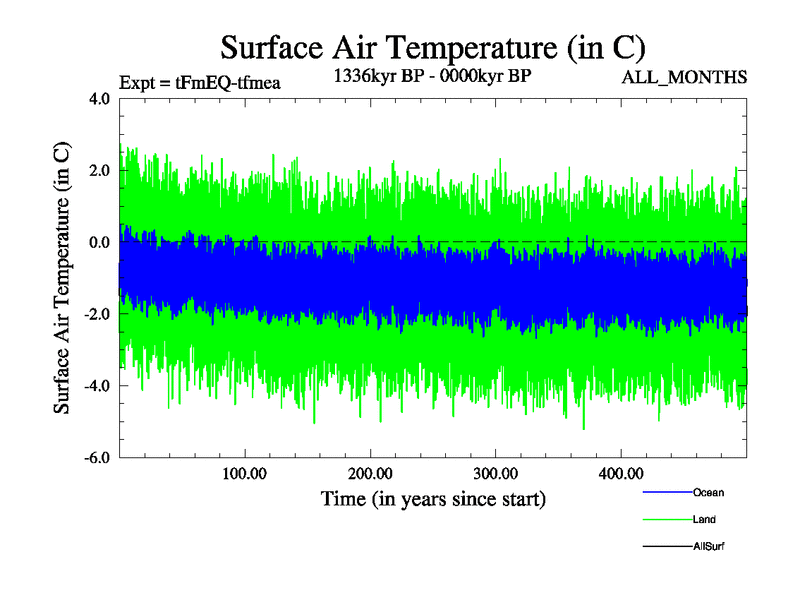 Surface Air Temperature (in C)

Expt = tFmEQ-tfmea

1336kyr BP - 0000kyr BP

ALL_MONTHS

Surface Air Temperature (in C)

4.0
2.0
0.0
-2.0
-4.0
-6.0

100.00
200.00
300.00
400.00

Time (in years since start)

Ocean
Land
AllSurf